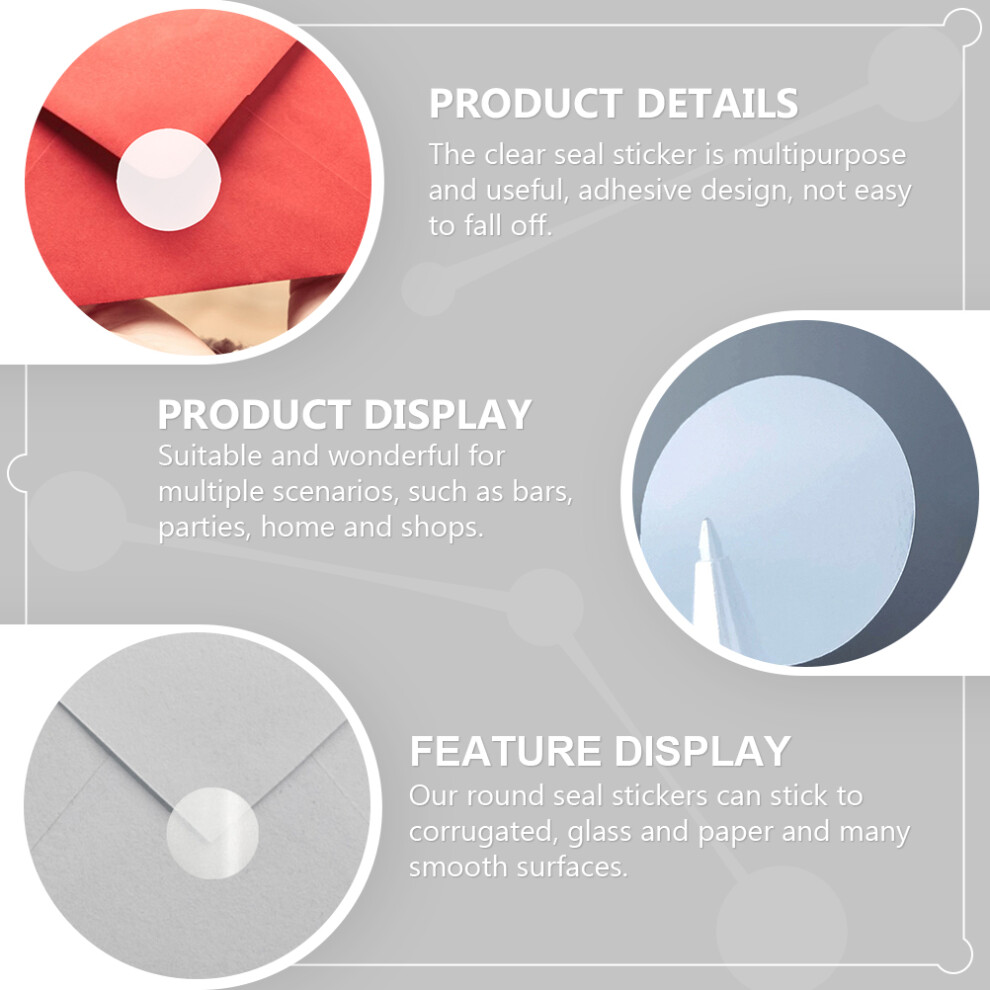 PRODUCT DETAILS
The clear seal sticker is multipurpose and useful, adhesive design, not easy to fall off.

PRODUCT DISPLAY
Suitable and wonderful for multiple scenarios, such as bars, parties, home and shops.

FEATURE DISPLAY
Our round seal stickers can stick to corrugated, glass and paper and many smooth surfaces.